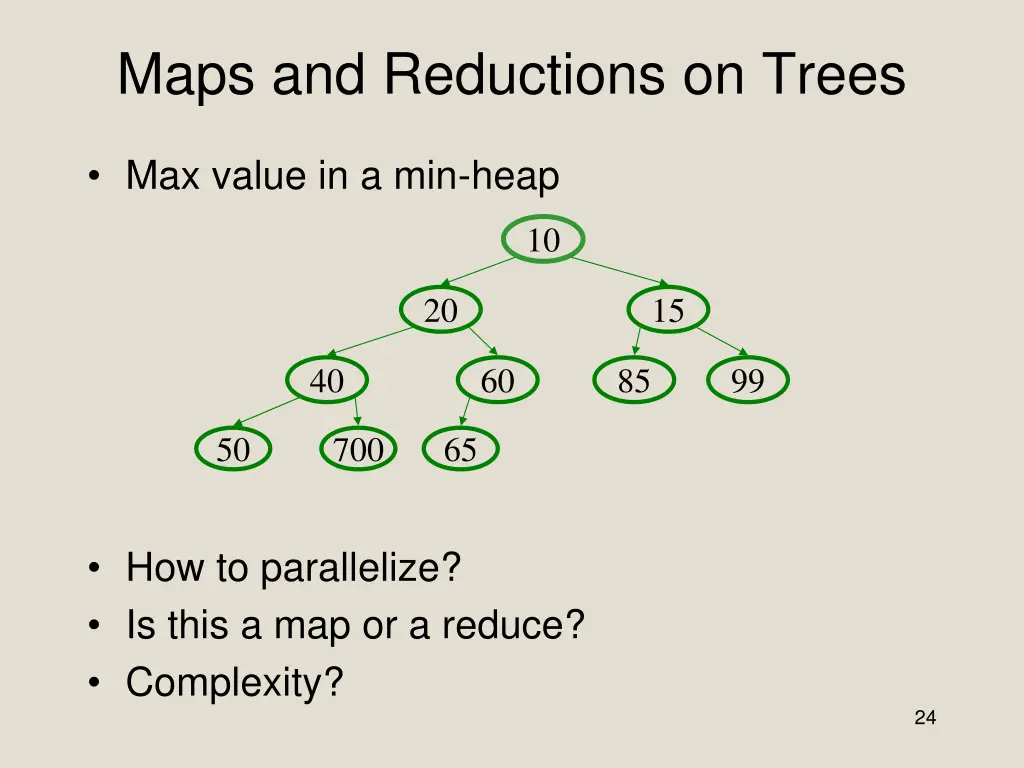 Maps and Reductions on Trees

• Max value in a min-heap

10

20

15

40

60

85

99

50

700

65

• How to parallelize?
• Is this a map or a reduce?
• Complexity?

24